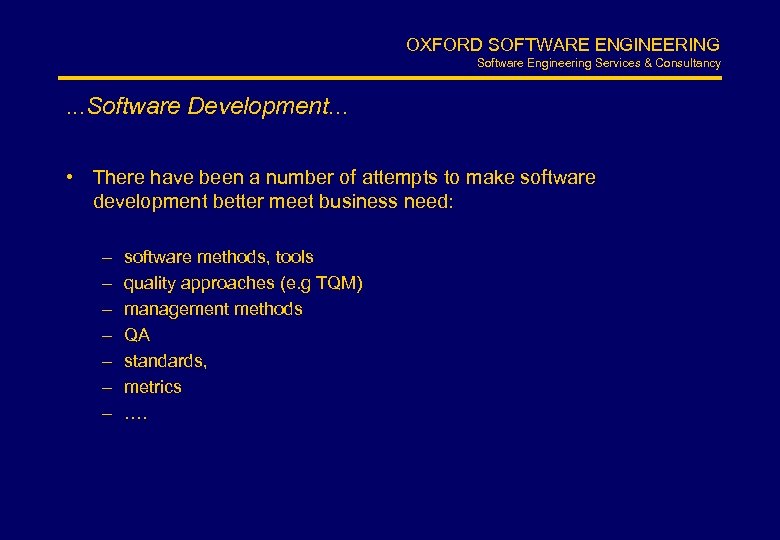 OXFORD SOFTWARE ENGINEERING
Software Engineering Services & Consultancy

…Software Development…

• There have been a number of attempts to make software development better meet business need:

– software methods, tools
– quality approaches (e.g TQM)
– management methods
– QA
– standards,
– metrics
– ….